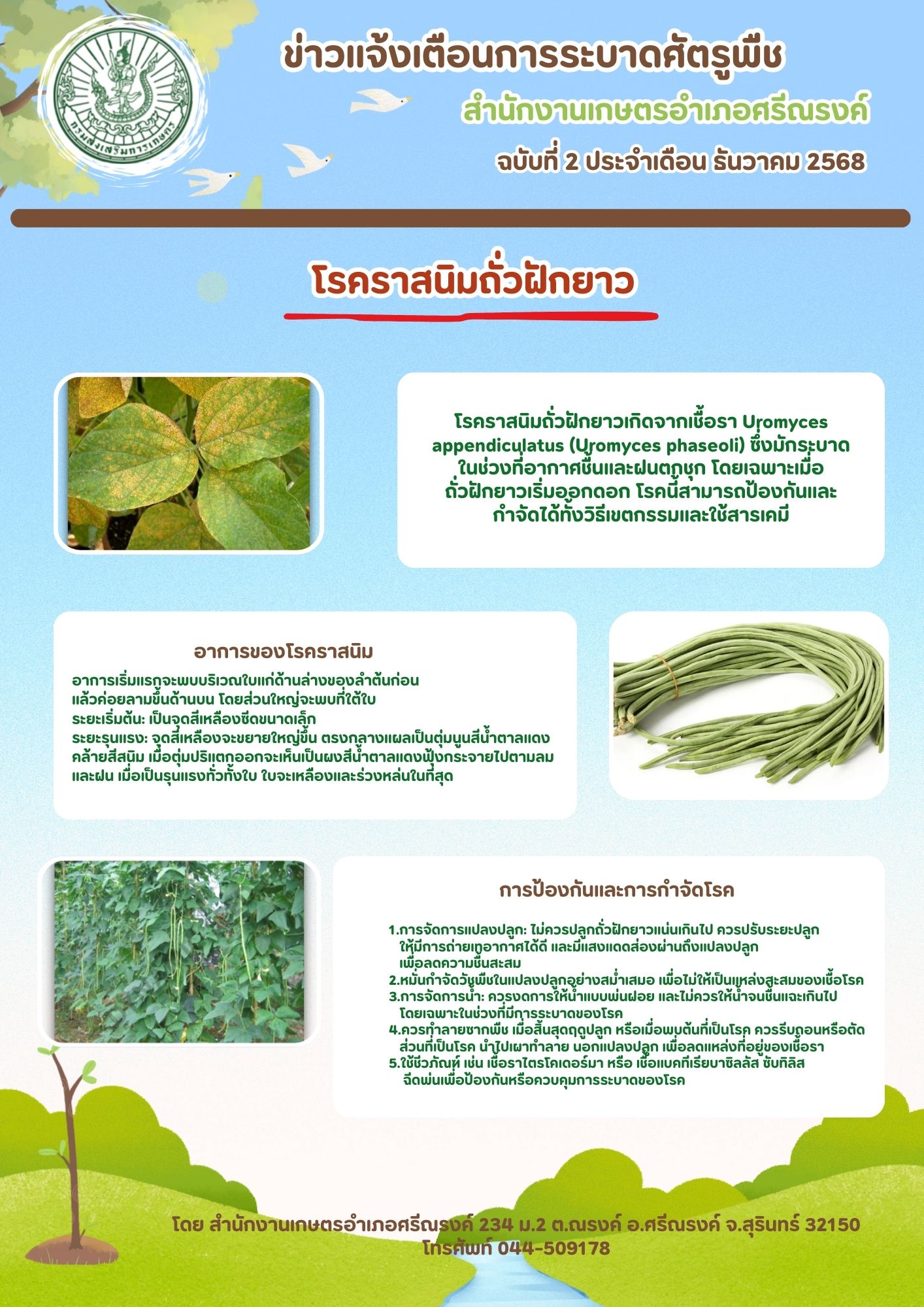 กรมส่งเสริมการเกษตร

ข่าวแจ้งเตือนการระบาดศัตรูพืช

สำนักงานเกษตรอำเภอศรีณรงค์

ฉบับที่ 2 ประจำเดือน ธันวาคม 2568

โรคราสนิมถั่วฝักยาว

โรคราสนิมถั่วฝักยาวเกิดจากเชื้อรา Uromyces appendiculatus (Uromyces phaseoli) ซึ่งมักระบาดในช่วงที่อากาศชื้นและฝนตกชุก โดยเฉพาะเมื่อถั่วฝักยาวเริ่มออกดอก โรคนี้สามารถป้องกันและกำจัดได้ทั้งวิธีเขตกรรมและใช้สารเคมี

อาการของโรคราสนิม

อาการเริ่มแรกจะพบบริเวณใบแก่ด้านล่างของลำต้นก่อน แล้วค่อยลามขึ้นด้านบน โดยส่วนใหญ่จะพบที่ใต้ใบ
ระยะเริ่มต้น: เป็นจุดสีเหลืองซีดขนาดเล็ก
ระยะรุนแรง: จุดสีเหลืองจะขยายใหญ่ขึ้น ตรงกลางแผลเป็นตุ่มนูนสีน้ำตาลแดง คล้ายสีสนิม เมื่อตุ่มปริแตกออกจะเห็นเป็นผงสีน้ำตาลแดงฟุ้งกระจายไปตามลมและฝน เมื่อเป็นรุนแรงทั่วทั้งใบ ใบจะเหลืองและร่วงหล่นในที่สุด

การป้องกันและการกำจัดโรค

1.การจัดการแปลงปลูก: ไม่ควรปลูกถั่วฝักยาวแน่นเกินไป ควรปรับระยะปลูกให้มีการถ่ายเทอากาศได้ดี และมีแสงแดดส่องผ่านถึงแปลงปลูก เพื่อลดความชื้นสะสม
2.หมั่นกำจัดวัชพืชในแปลงปลูกอย่างสม่ำเสมอ เพื่อไม่ให้เป็นแหล่งสะสมของเชื้อโรค
3.การจัดการน้ำ: ควรงดการให้น้ำแบบพ่นฝอย และไม่ควรให้น้ำจนชื้นแฉะเกินไป โดยเฉพาะในช่วงที่มีการระบาดของโรค
4.ควรทำลายซากพืช เมื่อสิ้นสุดฤดูปลูก หรือเมื่อพบต้นที่เป็นโรค ควรรีบถอนหรือตัดส่วนที่เป็นโรค นำไปเผาทำลาย นอกแปลงปลูก เพื่อลดแหล่งที่อยู่ของเชื้อรา
5.ใช้ชีวภัณฑ์ เช่น เชื้อราไตรโคเดอร์มา หรือ เชื้อแบคทีเรียบาซิลลัส ซับทิลิส ฉีดพ่นเพื่อป้องกันหรือควบคุมการระบาดของโรค

โดย สำนักงานเกษตรอำเภอศรีณรงค์ 234 ม.2 ต.ณรงค์ อ.ศรีณรงค์ จ.สุรินทร์ 32150
โทรศัพท์ 044-509178